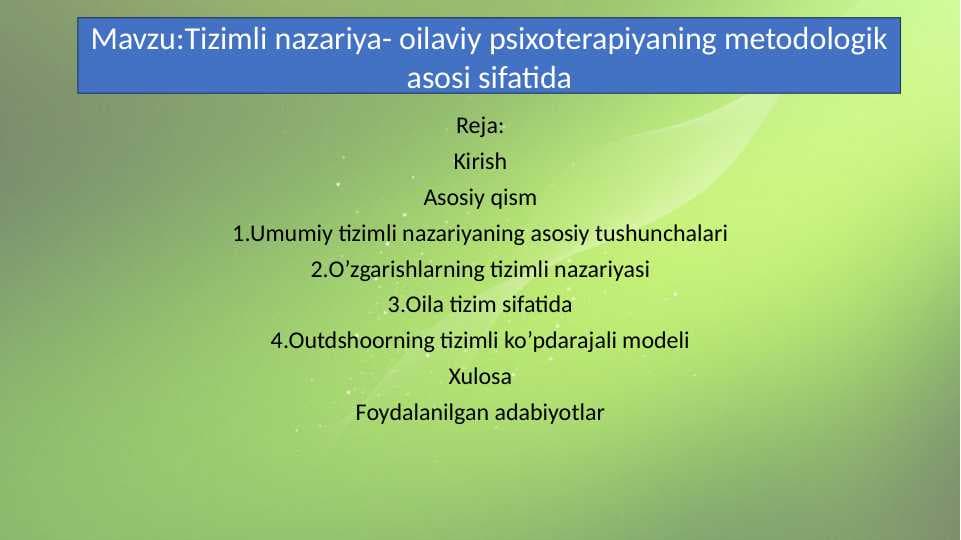 Mavzu:Tizimli nazariya- oilaviy psixoterapiyaning metodologik asosi sifatida

Reja:
Kirish
Asosiy qism
1.Umumiy tizimli nazariyaning asosiy tushunchalari
2.O’zgarishlarning tizimli nazariyasi
3.Oila tizim sifatida
4.Outdshoorning tizimli ko’pdarajali modeli
Xulosa
Foydalanilgan adabiyotlar